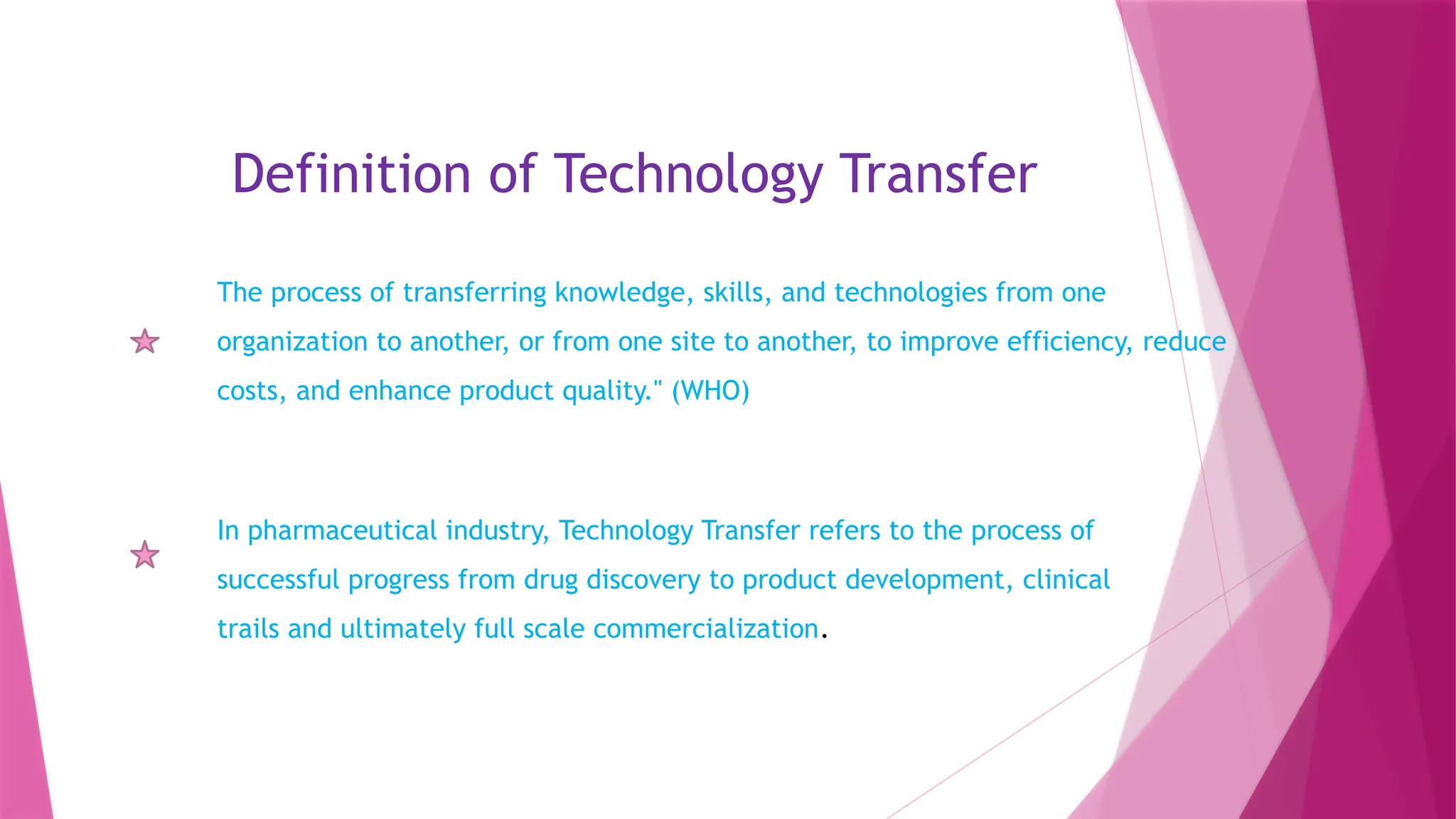 Definition of Technology Transfer

The process of transferring knowledge, skills, and technologies from one organization to another, or from one site to another, to improve efficiency, reduce costs, and enhance product quality." (WHO)

In pharmaceutical industry, Technology Transfer refers to the process of successful progress from drug discovery to product development, clinical trails and ultimately full scale commercialization.